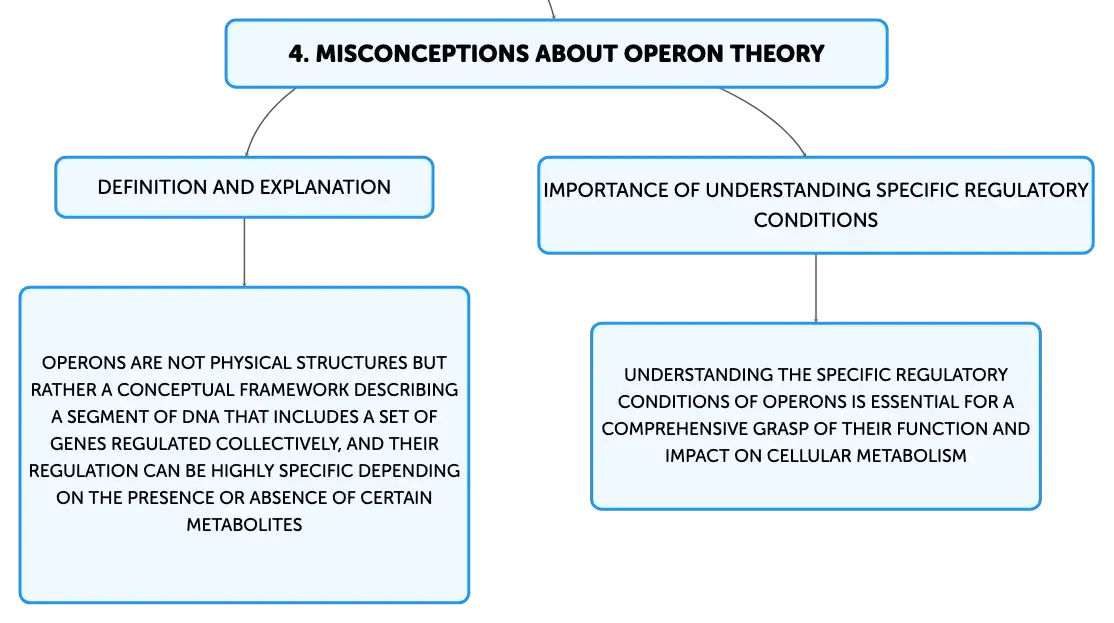 4. MISCONCEPTIONS ABOUT OPERON THEORY

DEFINITION AND EXPLANATION

OPERONS ARE NOT PHYSICAL STRUCTURES BUT RATHER A CONCEPTUAL FRAMEWORK DESCRIBING A SEGMENT OF DNA THAT INCLUDES A SET OF GENES REGULATED COLLECTIVELY, AND THEIR REGULATION CAN BE HIGHLY SPECIFIC DEPENDING ON THE PRESENCE OR ABSENCE OF CERTAIN METABOLITES

IMPORTANCE OF UNDERSTANDING SPECIFIC REGULATORY CONDITIONS

UNDERSTANDING THE SPECIFIC REGULATORY CONDITIONS OF OPERONS IS ESSENTIAL FOR A COMPREHENSIVE GRASP OF THEIR FUNCTION AND IMPACT ON CELLULAR METABOLISM